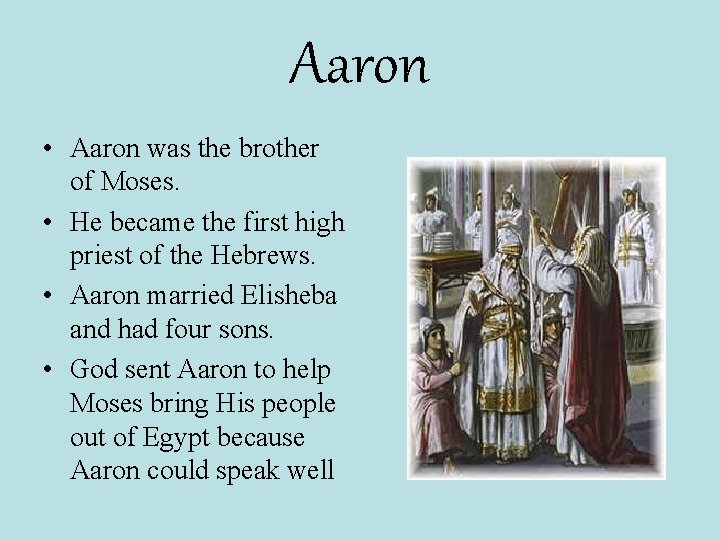 Aaron

• Aaron was the brother of Moses.
• He became the first high priest of the Hebrews.
• Aaron married Elisheba and had four sons.
• God sent Aaron to help Moses bring His people out of Egypt because Aaron could speak well